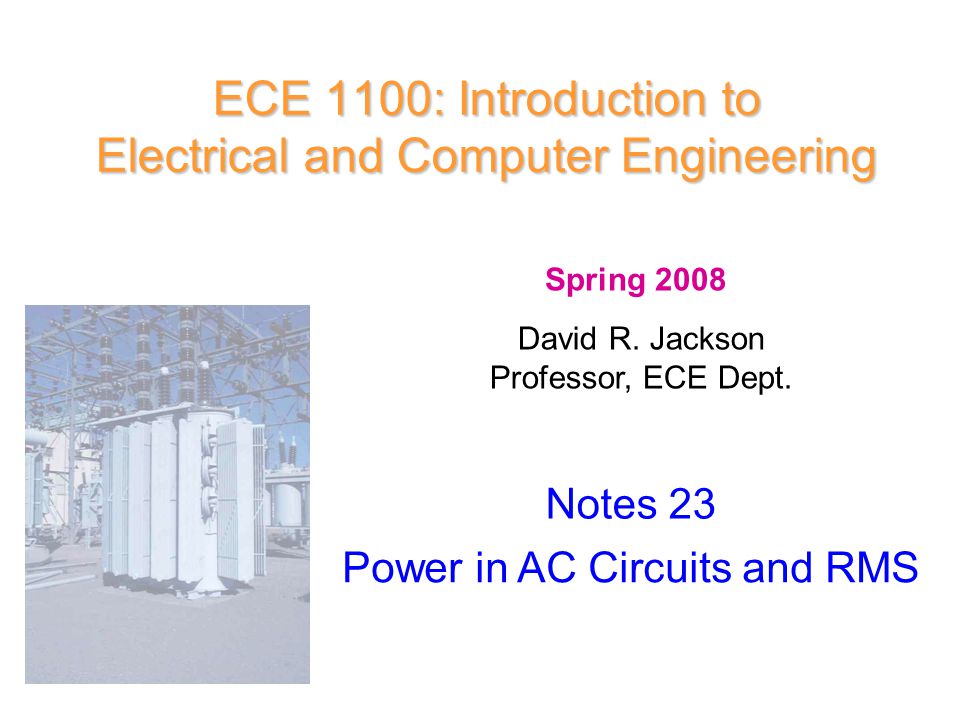 ECE 1100: Introduction to Electrical and Computer Engineering

Spring 2008

David R. Jackson
Professor, ECE Dept.

Notes 23
Power in AC Circuits and RMS